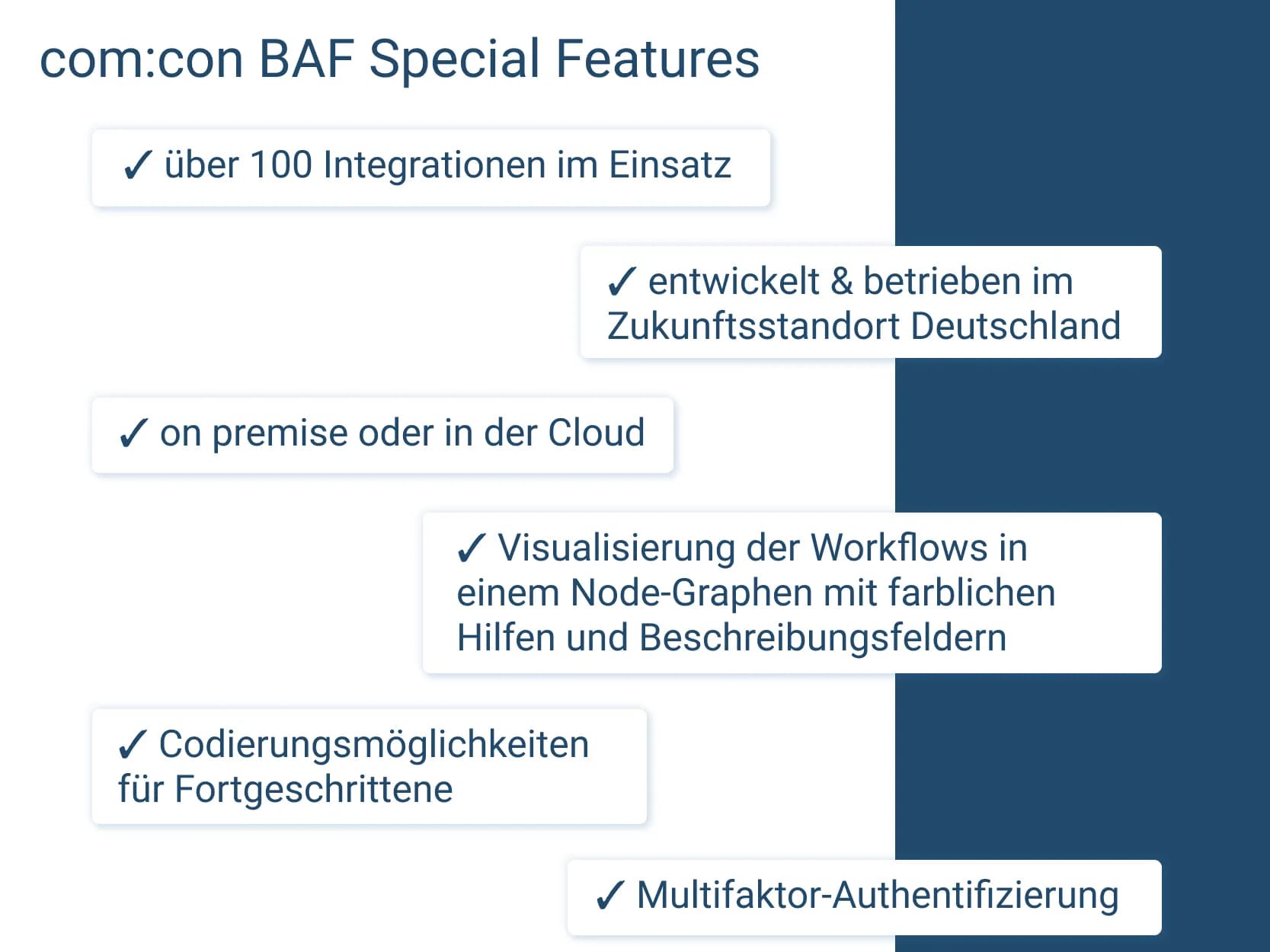 com:con BAF Special Features

✓ über 100 Integrationen im Einsatz

✓ entwickelt & betrieben im Zukunftsstandort Deutschland

✓ on premise oder in der Cloud

✓ Visualisierung der Workflows in einem Node-Graphen mit farblichen Hilfen und Beschreibungsfeldern

✓ Codierungsmöglichkeiten für Fortgeschrittene

✓ Multifaktor-Authentifizierung